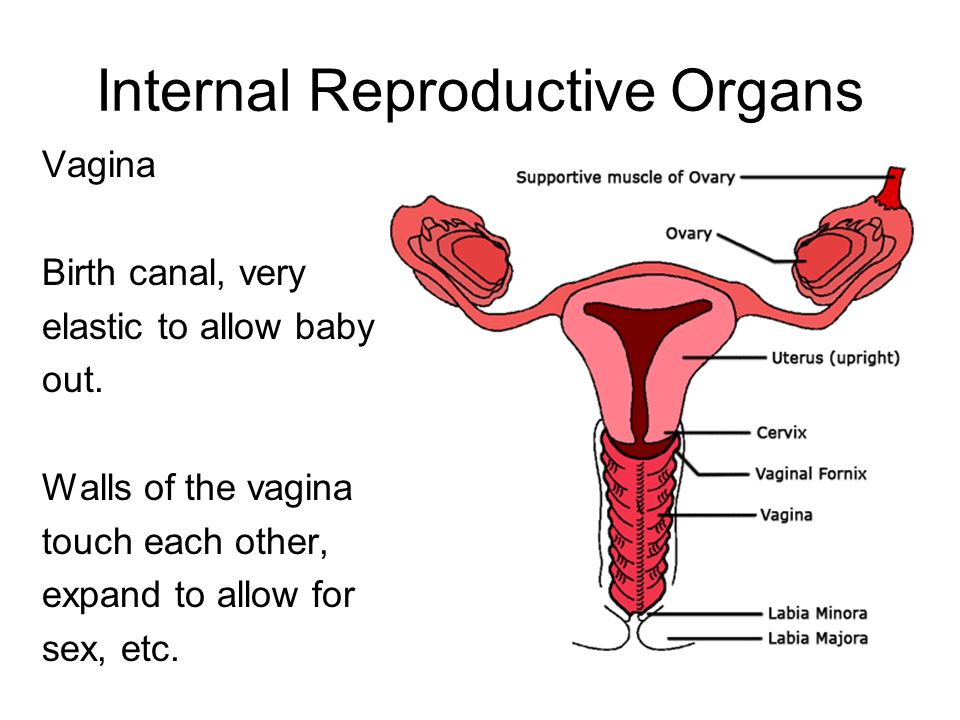 Internal Reproductive Organs

Vagina

Birth canal, very elastic to allow baby out.

Walls of the vagina touch each other, expand to allow for sex, etc.

Supportive muscle of Ovary
Ovary
Uterus (upright)
Cervix
Vaginal Fornix
Vagina
Labia Minora
Labia Majora